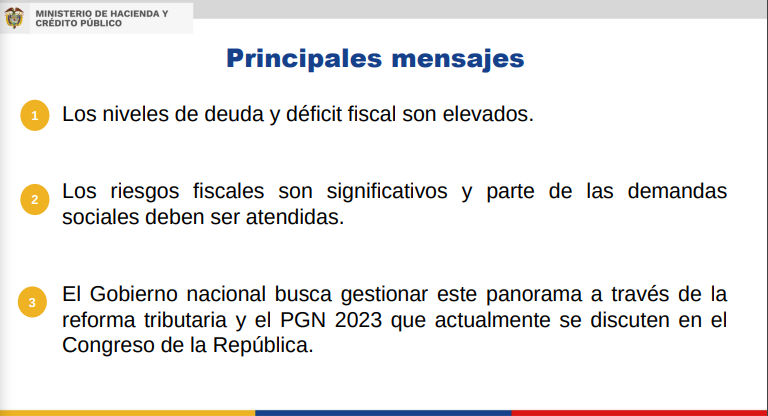 MINISTERIO DE HACIENDA Y CRÉDITO PÚBLICO

Principales mensajes

1 Los niveles de deuda y déficit fiscal son elevados.

2 Los riesgos fiscales son significativos y parte de las demandas sociales deben ser atendidas.

3 El Gobierno nacional busca gestionar este panorama a través de la reforma tributaria y el PGN 2023 que actualmente se discuten en el Congreso de la República.